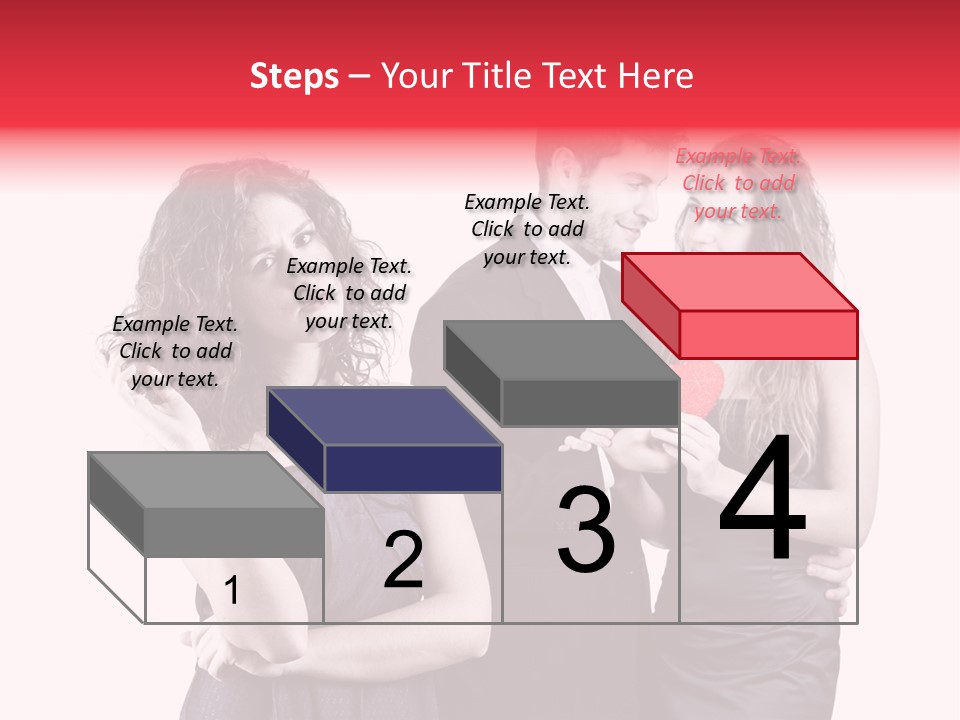 Steps – Your Title Text Here

Example Text. Click to add your text.

Example Text. Click to add your text.

Example Text. Click to add your text.

Example Text. Click to add your text.

1

2

3

4